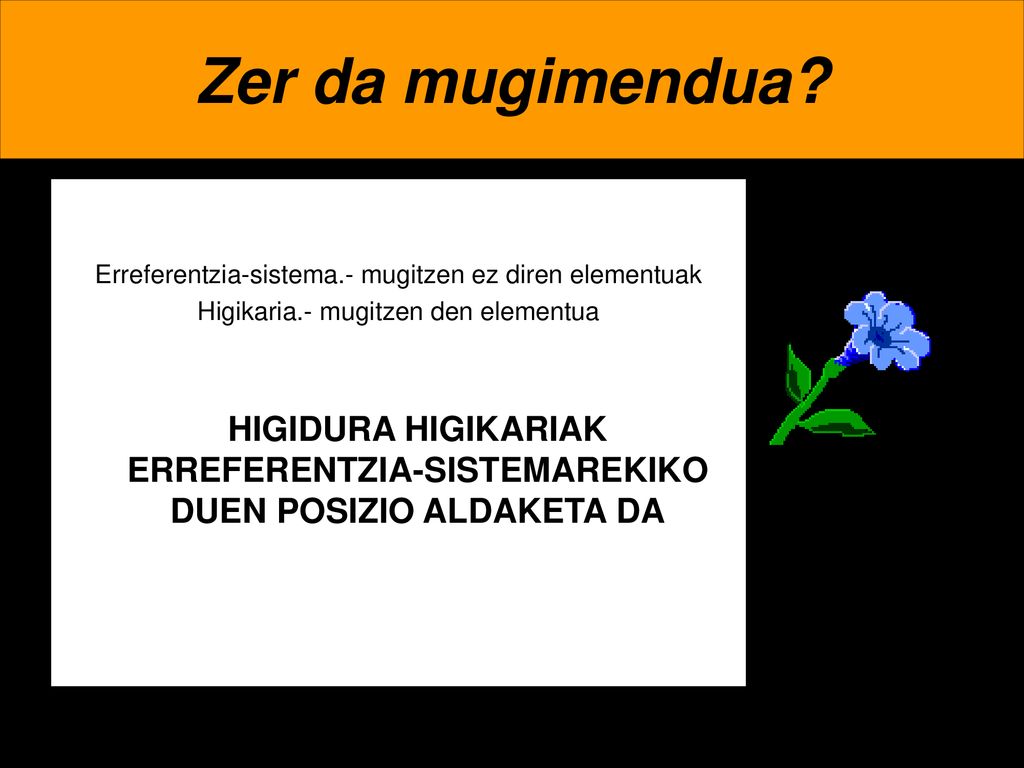 Zer da mugimendua?

Erreferentzia-sistema.- mugitzen ez diren elementuak
Higikaria.- mugitzen den elementua

HIGIDURA HIGIKARIAK ERREFERENTZIA-SISTEMAREKIKO DUEN POSIZIO ALDAKETA DA